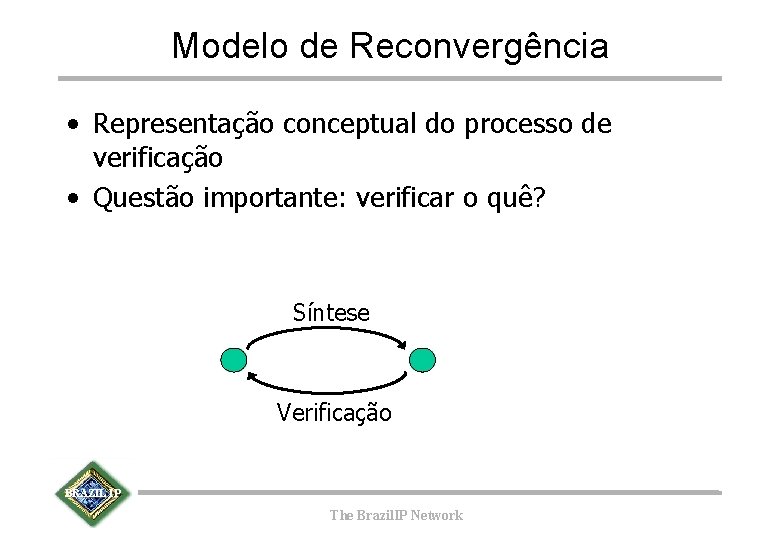 Modelo de Reconvergência

• Representação conceptual do processo de verificação
• Questão importante: verificar o quê?

Síntese

Verificação

BRAZIL IP

The BrazilIP Network